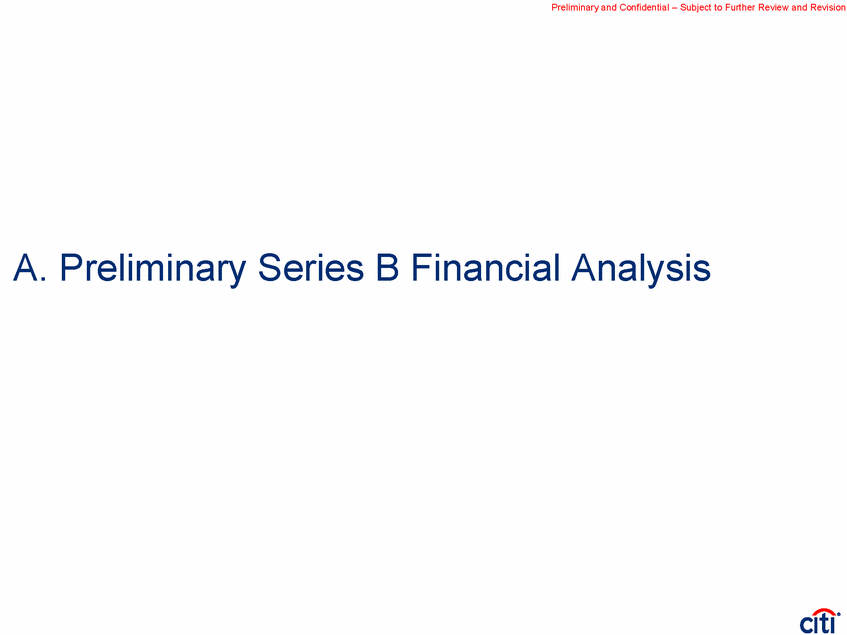 Preliminary and Confidential – Subject to Further Review and Revision

A. Preliminary Series B Financial Analysis

citi